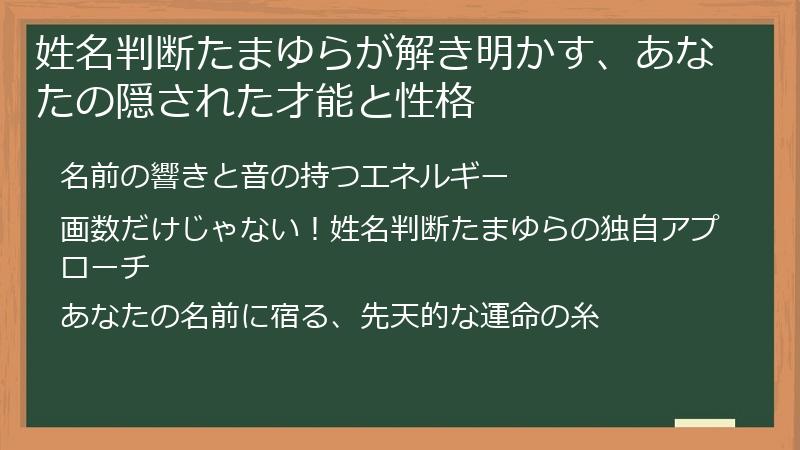 姓名判断たまゆらが解き明かす、あなたの隠された才能と性格

名前の響きと音の持つエネルギー

画数だけじゃない！姓名判断たまゆらの独自アプローチ

あなたの名前に宿る、先天的な運命の糸